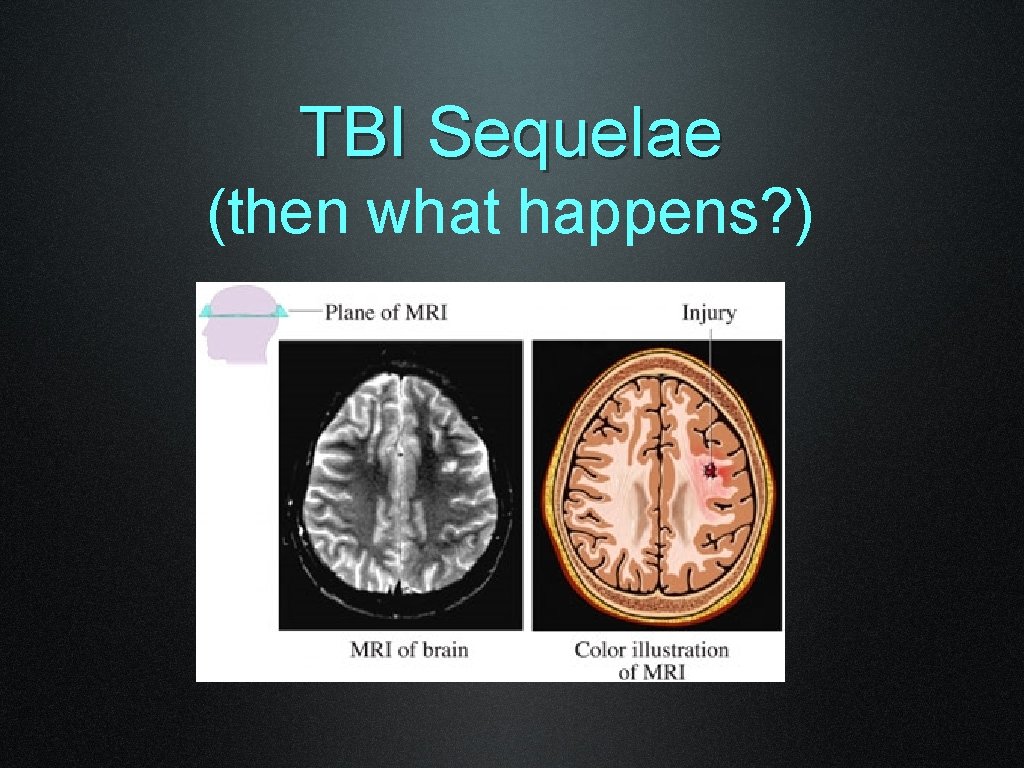 TBI Sequelae
(then what happens?)

Plane of MRI

Injury

MRI of brain

Color illustration of MRI